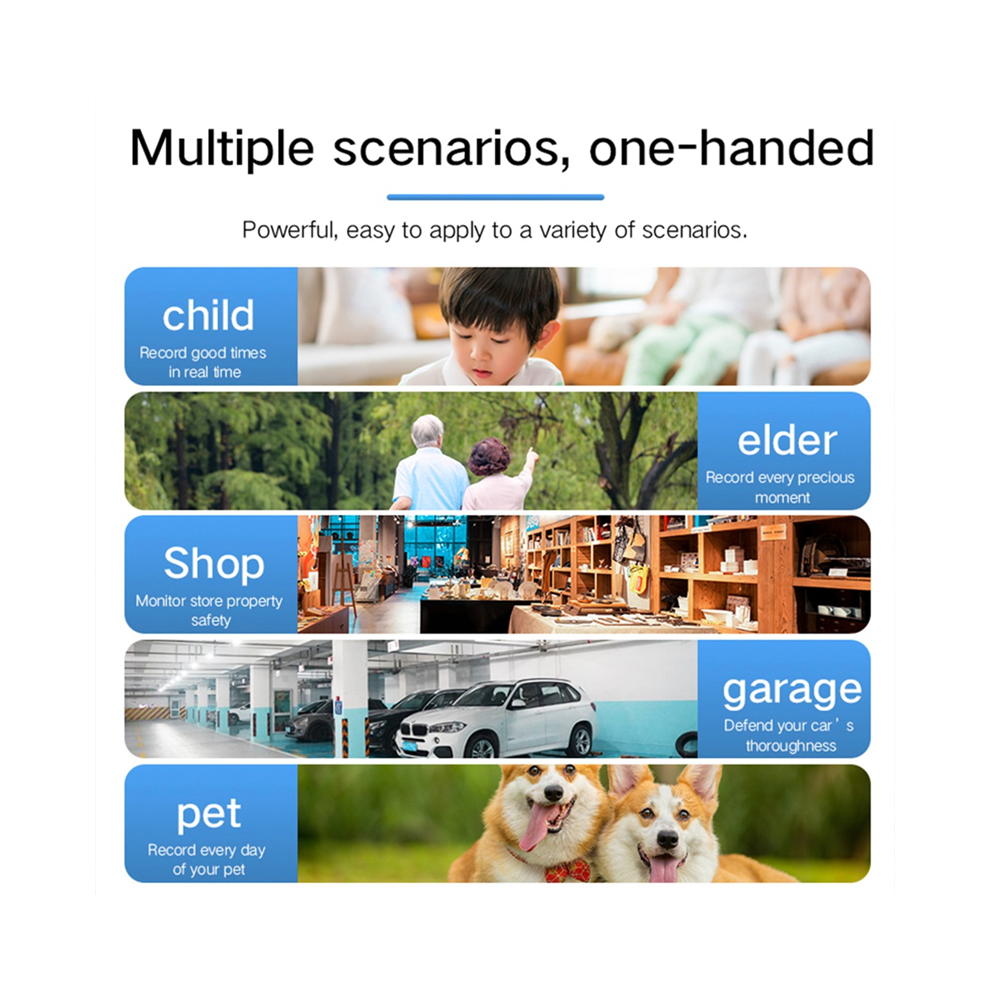 Multiple scenarios, one-handed

Powerful, easy to apply to a variety of scenarios.

child
Record good times in real time

elder
Record every precious moment

Shop
Monitor store property safety

garage
Defend your car's thoroughness

pet
Record every day of your pet